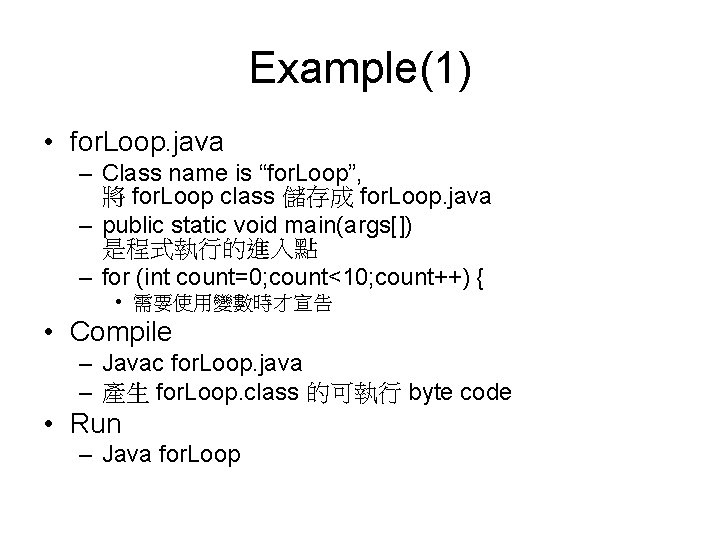 Example(1)

• forLoop.java
 – Class name is “forLoop”, 將 forLoop class 儲存成 forLoop.java
 – public static void main(args[]) 是程式執行的進入點
 – for (int count=0;count<10;count++) {
  • 需要使用變數時才宣告

• Compile
 – Javac forLoop.java
 – 產生 forLoop.class 的可執行 byte code

• Run
 – Java forLoop